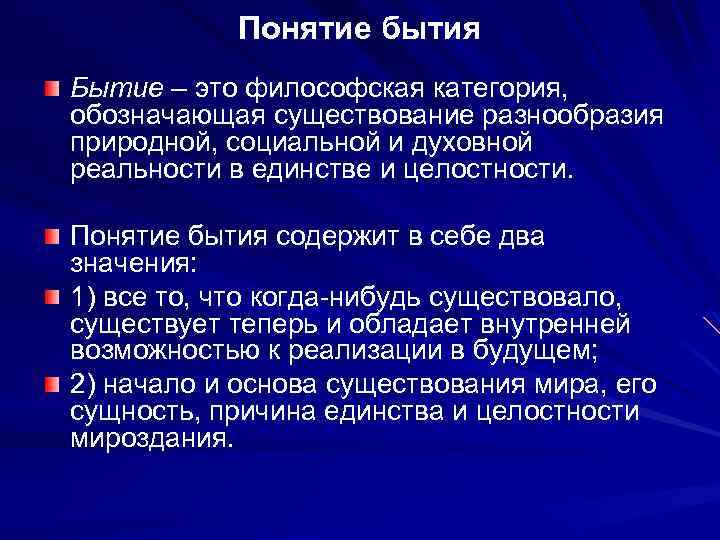 Понятие бытия

Бытие – это философская категория, обозначающая существование разнообразия природной, социальной и духовной реальности в единстве и целостности.

Понятие бытия содержит в себе два значения:

1) все то, что когда-нибудь существовало, существует теперь и обладает внутренней возможностью к реализации в будущем;

2) начало и основа существования мира, его сущность, причина единства и целостности мироздания.